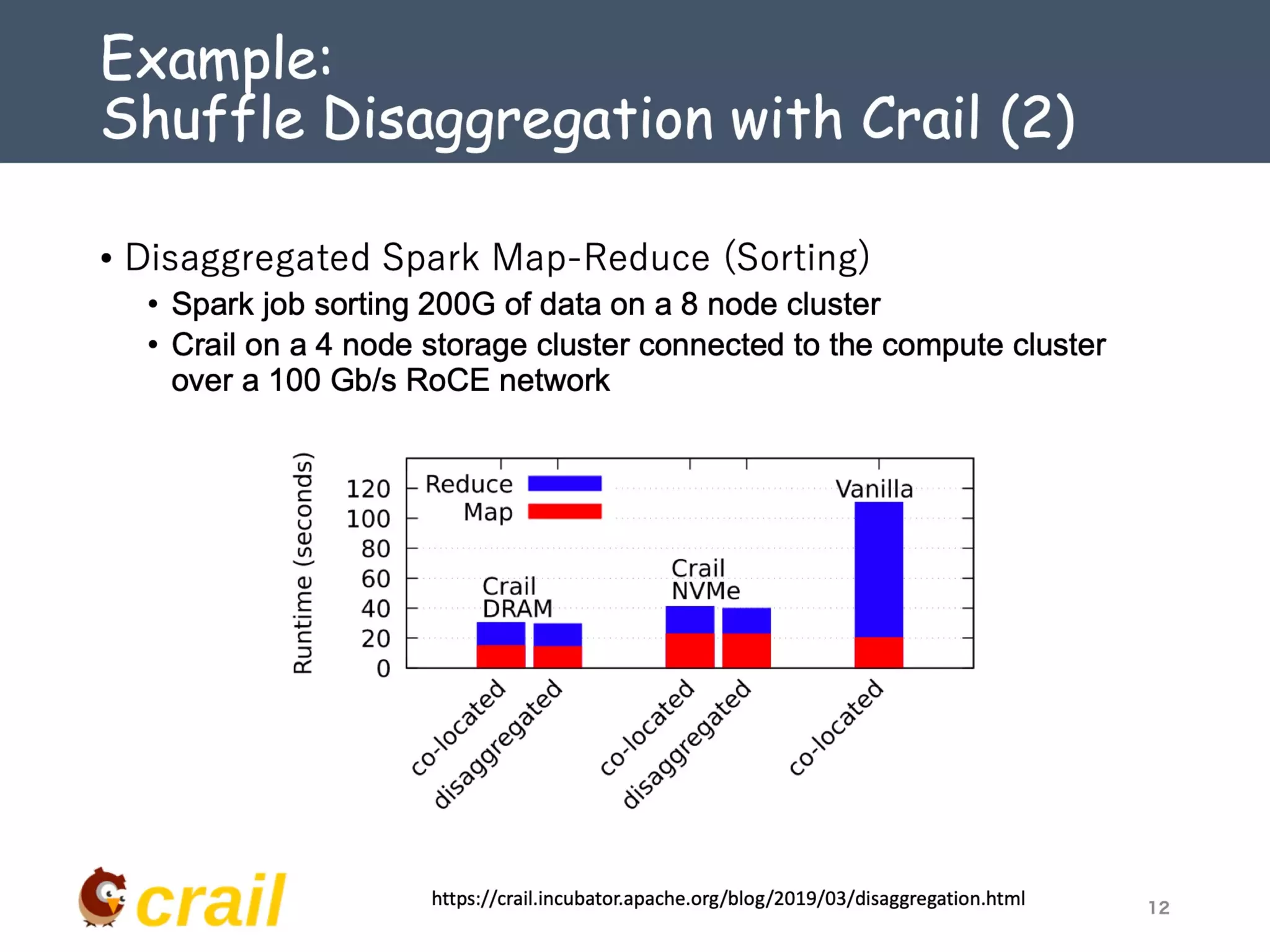 Example:
Shuffle Disaggregation with Crail (2)

• Disaggregated Spark Map-Reduce (Sorting)
  • Spark job sorting 200G of data on a 8 node cluster
  • Crail on a 4 node storage cluster connected to the compute cluster over a 100 Gb/s RoCE network

Runtime (seconds)
120
100
80
60
40
20
0
Reduce
Map
Crail DRAM
Crail NVMe
Vanilla
co-located
disaggregated
co-located
disaggregated
co-located

crail

https://crail.incubator.apache.org/blog/2019/03/disaggregation.html

12